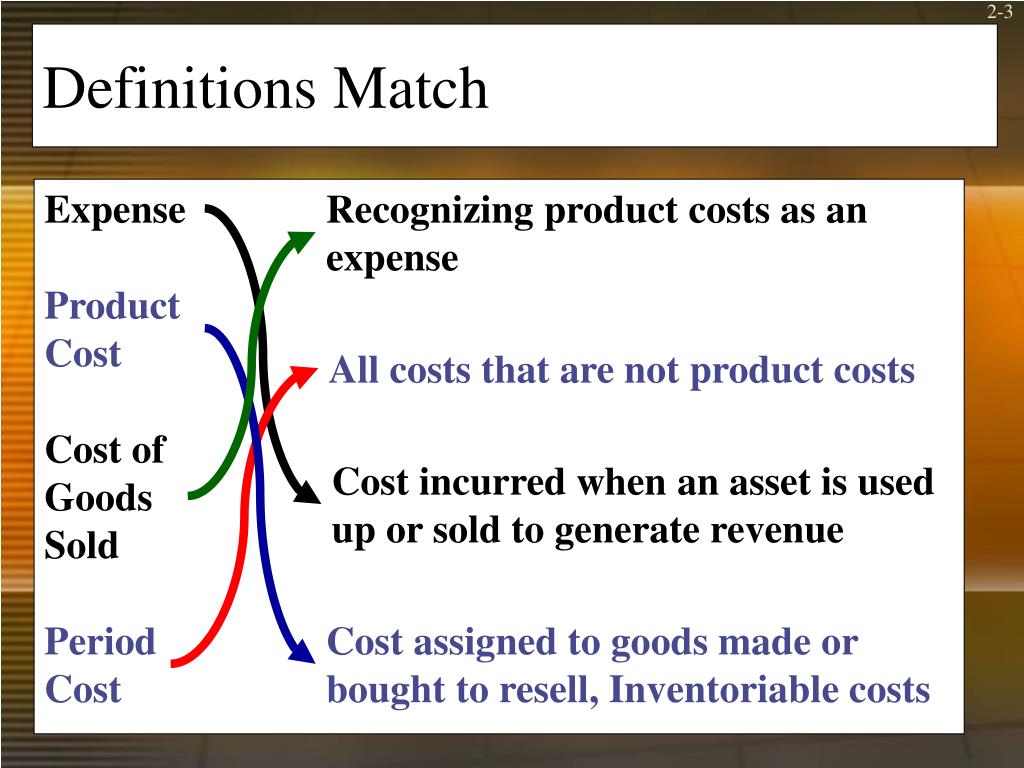 2-3

Definitions Match

Expense

Product Cost

Cost of Goods Sold

Period Cost

Recognizing product costs as an expense

All costs that are not product costs

Cost incurred when an asset is used up or sold to generate revenue

Cost assigned to goods made or bought to resell, Inventoriable costs